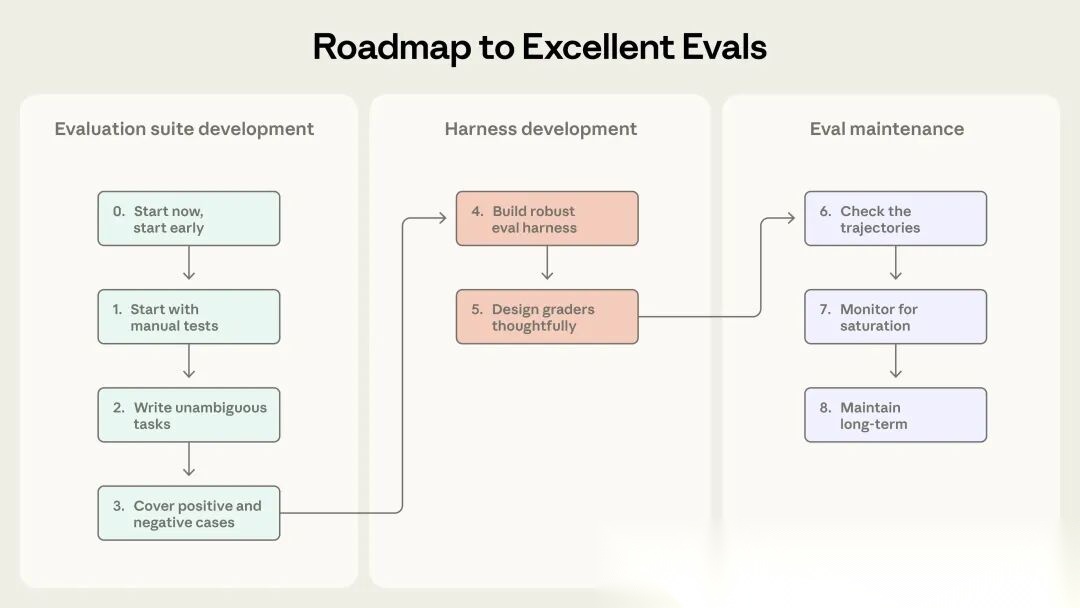 Roadmap to Excellent Evals

Evaluation suite development

0. Start now, start early

1. Start with manual tests

2. Write unambiguous tasks

3. Cover positive and negative cases

Harness development

4. Build robust eval harness

5. Design graders thoughtfully

Eval maintenance

6. Check the trajectories

7. Monitor for saturation

8. Maintain long-term